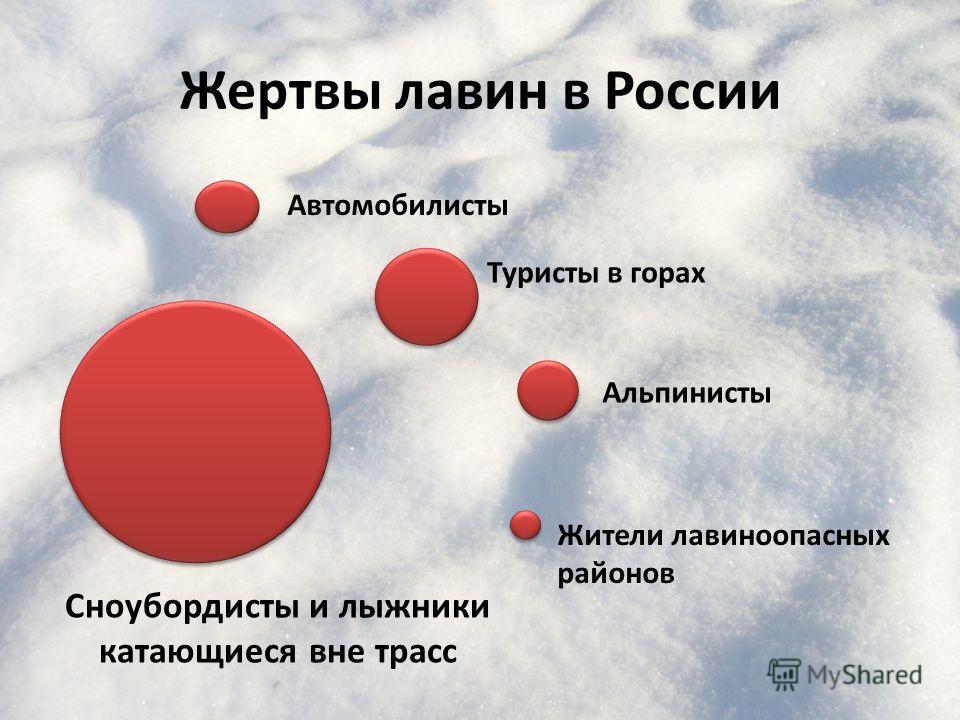 Жертвы лавин в России

Автомобилисты

Туристы в горах

Альпинисты

Жители лавиноопасных районов

Сноубордисты и лыжники катающиеся вне трасс

MyShared